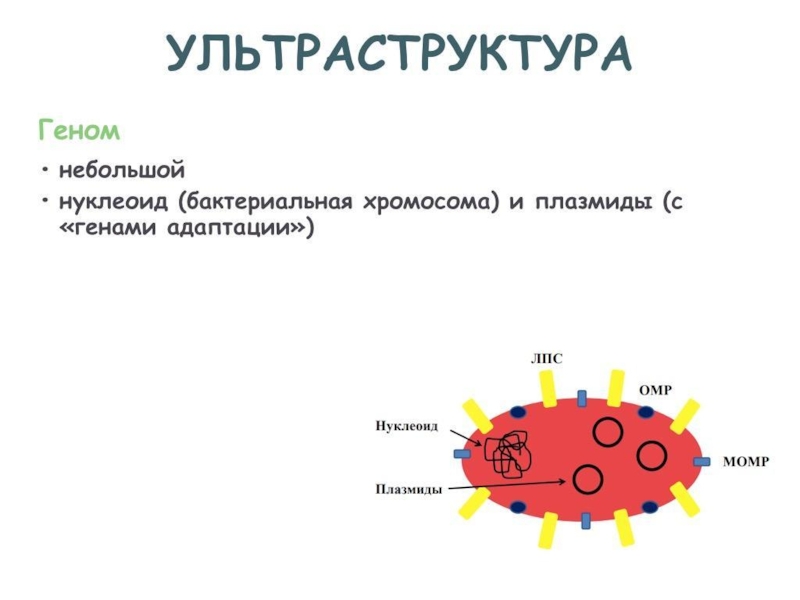 УЛЬТРАСТРУКТУРА

Геном

• небольшой
• нуклеоид (бактериальная хромосома) и плазмиды (с «генами адаптации»)

ЛПС
OMP
Нуклеоид
MOMP
Плазмиды